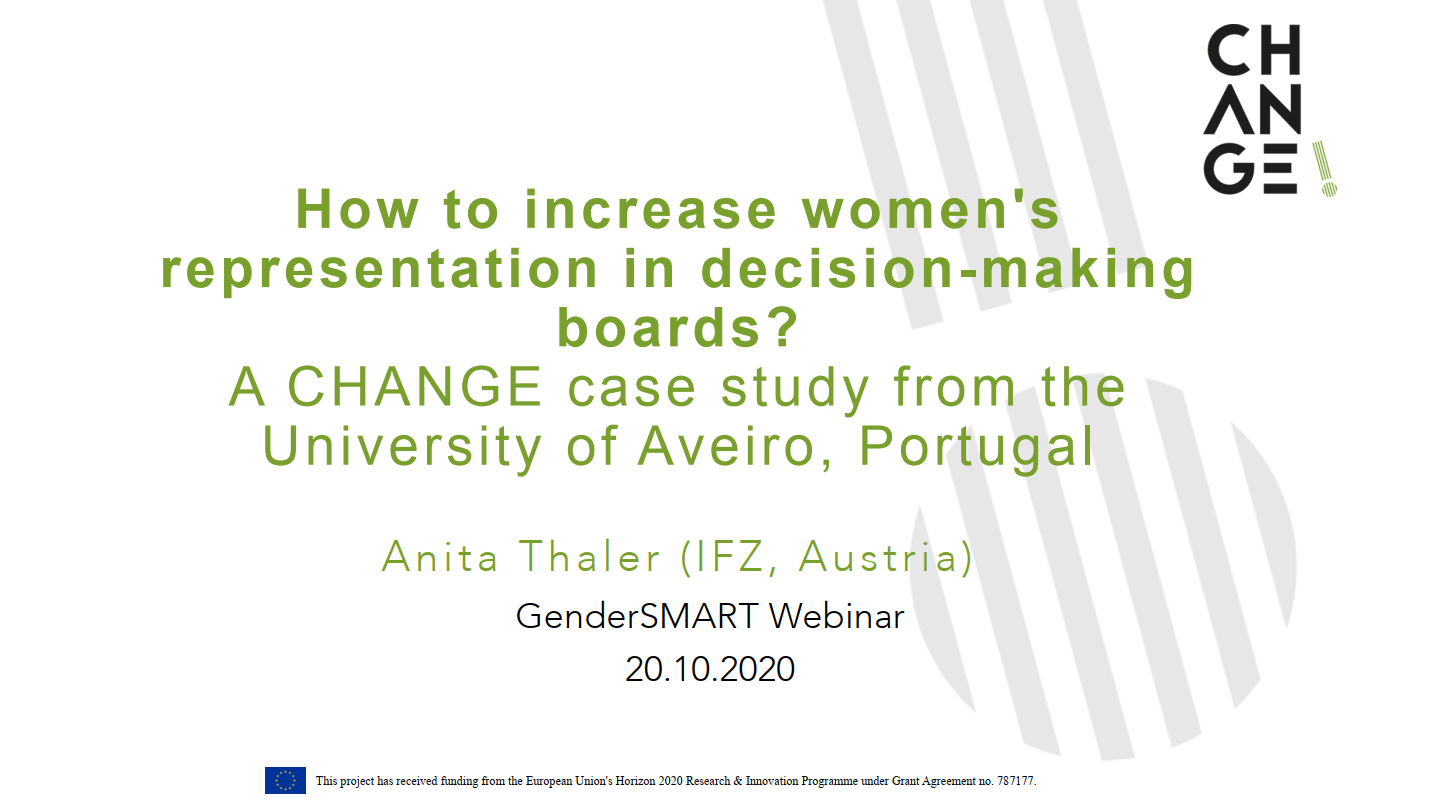 CH
AN
GE!

How to increase women's representation in decision-making boards?
A CHANGE case study from the University of Aveiro, Portugal

Anita Thaler (IFZ, Austria)
GenderSMART Webinar
20.10.2020

This project has received funding from the European Union's Horizon 2020 Research & Innovation Programme under Grant Agreement no. 787177.